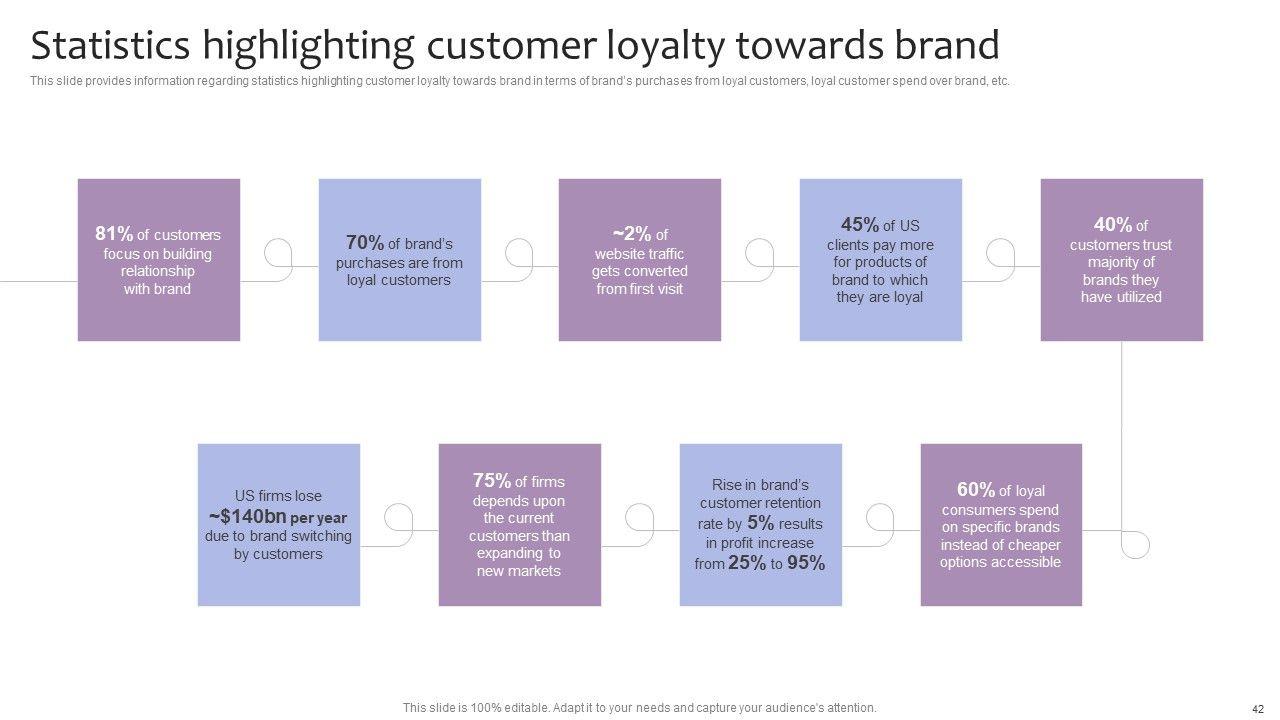 Statistics highlighting customer loyalty towards brand

This slide provides information regarding statistics highlighting customer loyalty towards brand in terms of brand's purchases from loyal customers, loyal customer spend over brand, etc.

81% of customers focus on building relationship with brand

70% of brand's purchases are from loyal customers

~2% of website traffic gets converted from first visit

45% of US clients pay more for products of brand to which they are loyal

40% of customers trust majority of brands they have utilized

US firms lose ~$140bn per year due to brand switching by customers

75% of firms depends upon the current customers than expanding to new markets

Rise in brand's customer retention rate by 5% results in profit increase from 25% to 95%

60% of loyal consumers spend on specific brands instead of cheaper options accessible

This slide is 100% editable. Adapt it to your needs and capture your audience's attention.

42